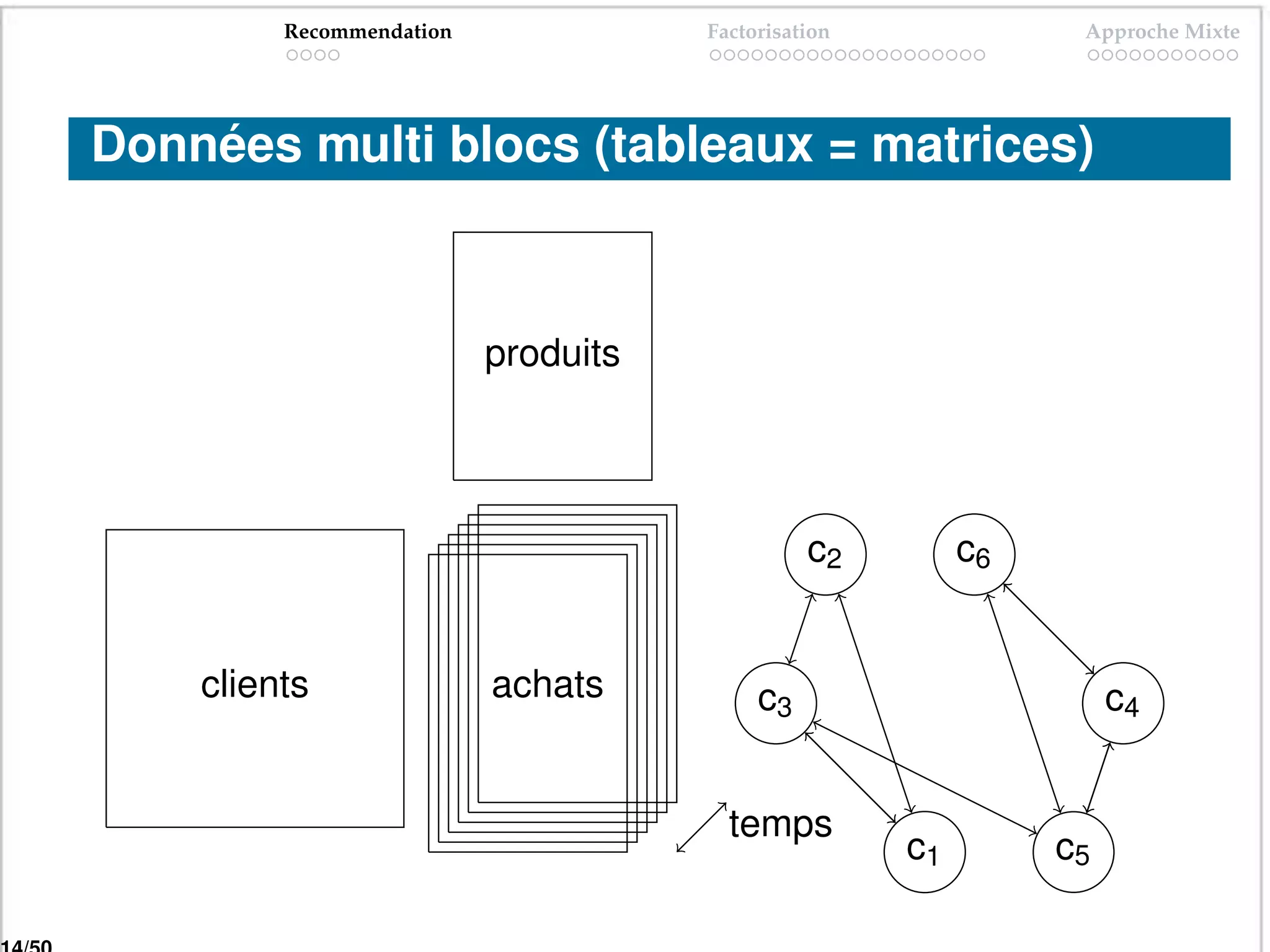 Recommendation
Factorisation
Approche Mixte

Données multi blocs (tableaux = matrices)

produits

clients

achats

temps

$c_2$ $c_6$ $c_3$ $c_4$ $c_1$ $c_5$

14/50